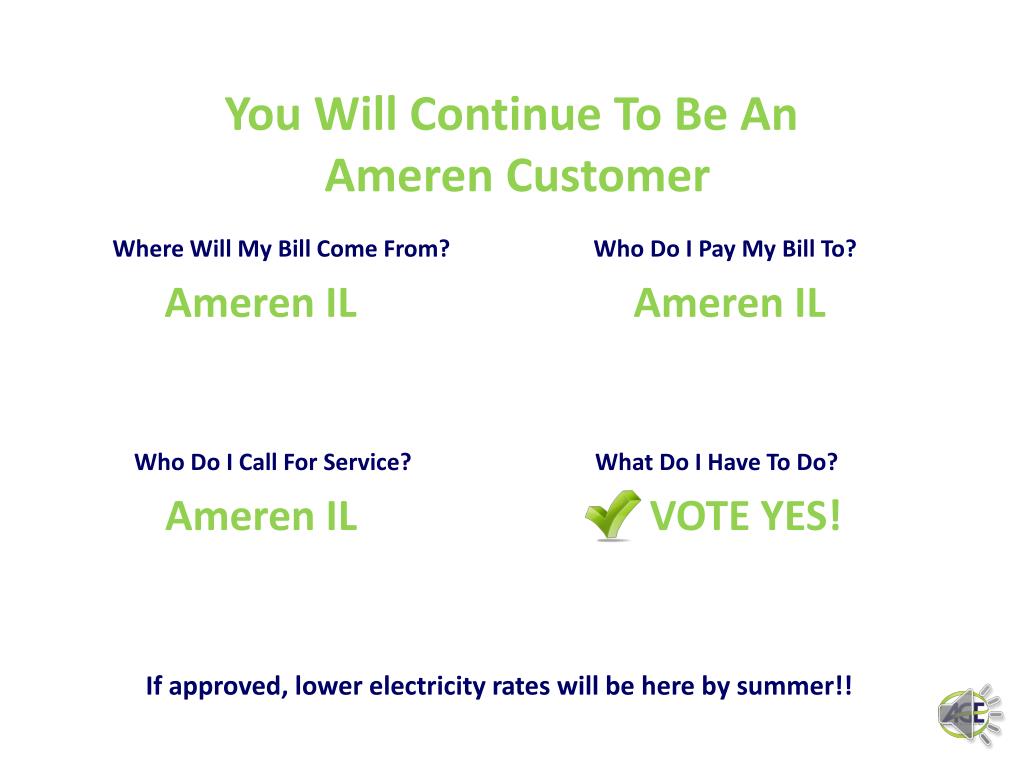 You Will Continue To Be An Ameren Customer

Where Will My Bill Come From?

Ameren IL

Who Do I Pay My Bill To?

Ameren IL

Who Do I Call For Service?

Ameren IL

What Do I Have To Do?

VOTE YES!

If approved, lower electricity rates will be here by summer!!

ACE